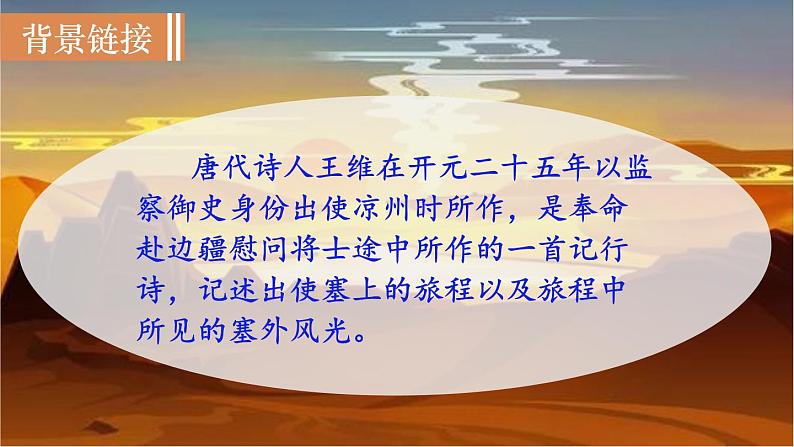 背景链接

唐代诗人王维在开元二十五年以监察御史身份出使凉州时所作，是奉命赴边疆慰问将士途中所作的一首记行诗，记述出使塞上的旅程以及旅程中所见的塞外风光。